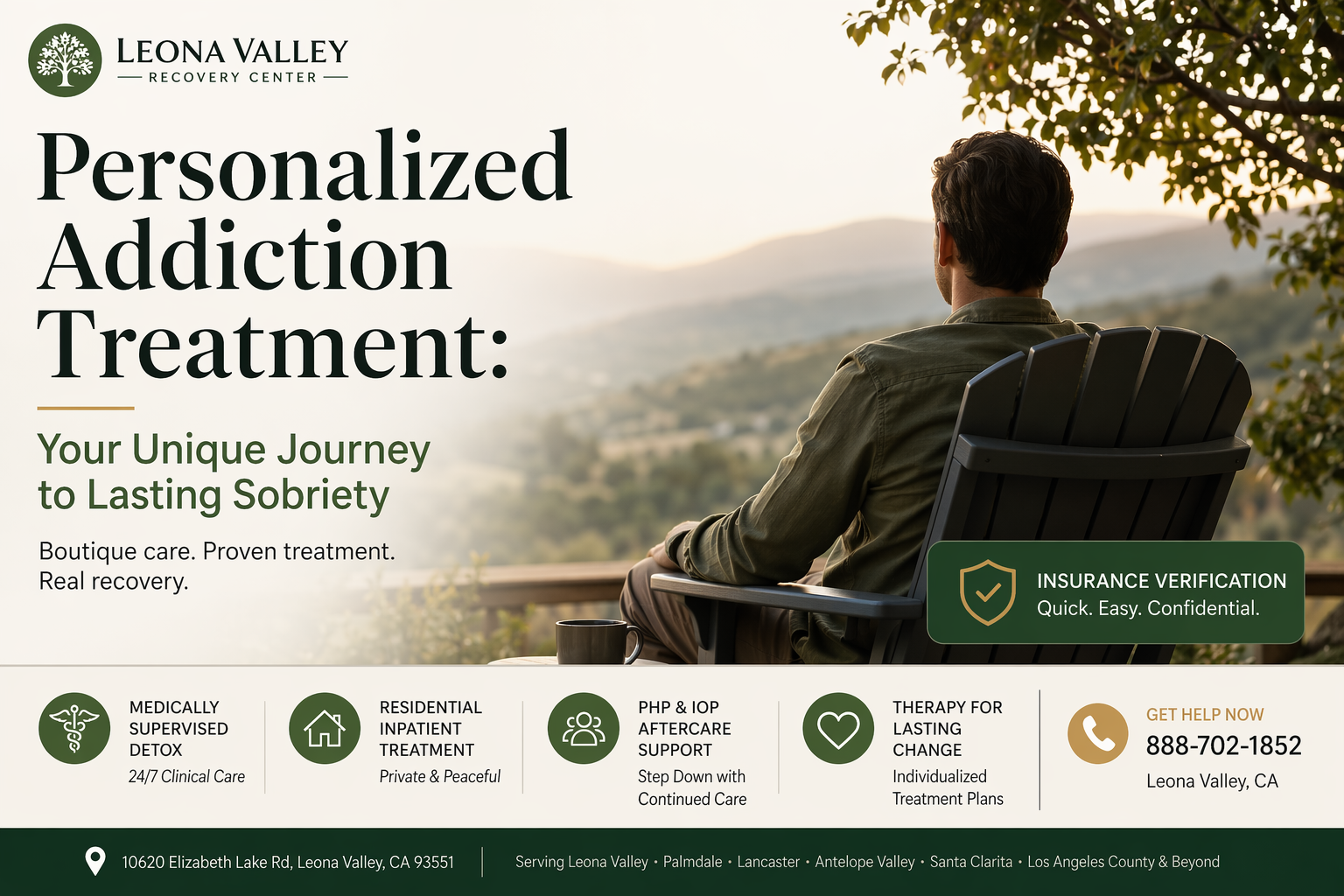 LEONA VALLEY
RECOVERY CENTER

Personalized Addiction Treatment:

Your Unique Journey to Lasting Sobriety

Boutique care. Proven treatment. Real recovery.

INSURANCE VERIFICATION
Quick. Easy. Confidential.

MEDICALLY SUPERVISED DETOX
24/7 Clinical Care

RESIDENTIAL INPATIENT TREATMENT
Private & Peaceful

PHP & IOP AFTERCARE SUPPORT
Step Down with Continued Care

THERAPY FOR LASTING CHANGE
Individualized Treatment Plans

GET HELP NOW
888-702-1852
Leona Valley, CA

10620 Elizabeth Lake Rd, Leona Valley, CA 93551

Serving Leona Valley • Palmdale • Lancaster • Antelope Valley • Santa Clarita • Los Angeles County & Beyond